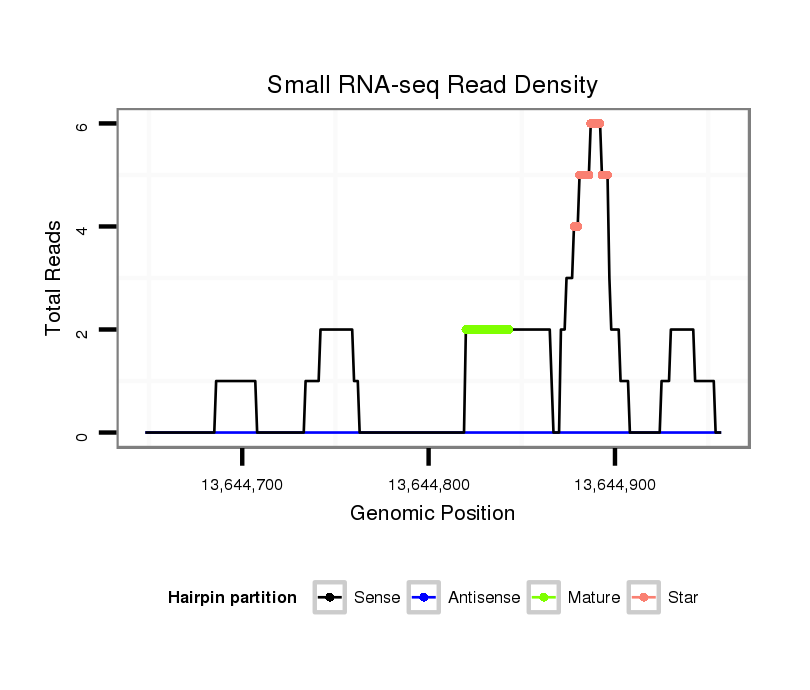 Small RNA-seq Read Density

Total Reads

6
4
2
0

13,644,700
13,644,800
13,644,900

Genomic Position

Hairpin partition  Sense  Antisense  Mature  Star